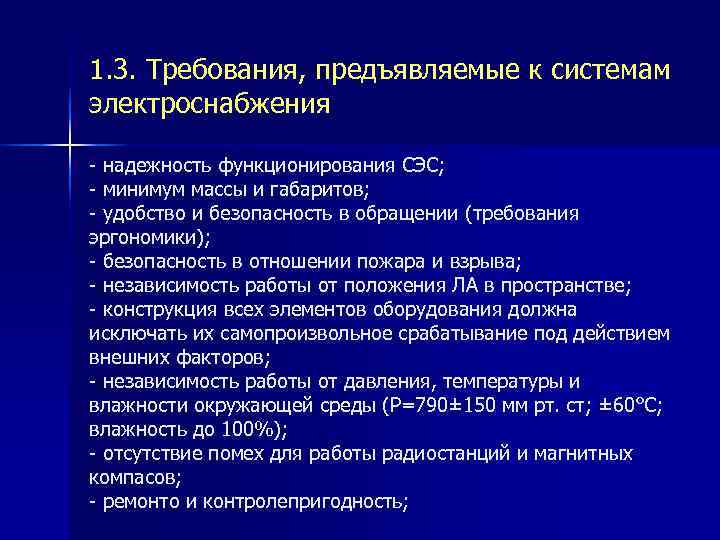 1.3. Требования, предъявляемые к системам электроснабжения

- надежность функционирования СЭС;
- минимум массы и габаритов;
- удобство и безопасность в обращении (требования эргономики);
- безопасность в отношении пожара и взрыва;
- независимость работы от положения ЛА в пространстве;
- конструкция всех элементов оборудования должна исключать их самопроизвольное срабатывание под действием внешних факторов;
- независимость работы от давления, температуры и влажности окружающей среды (Р=790±150 мм рт. ст; ±60°С; влажность до 100%);
- отсутствие помех для работы радиостанций и магнитных компасов;
- ремонто и контролепригодность;